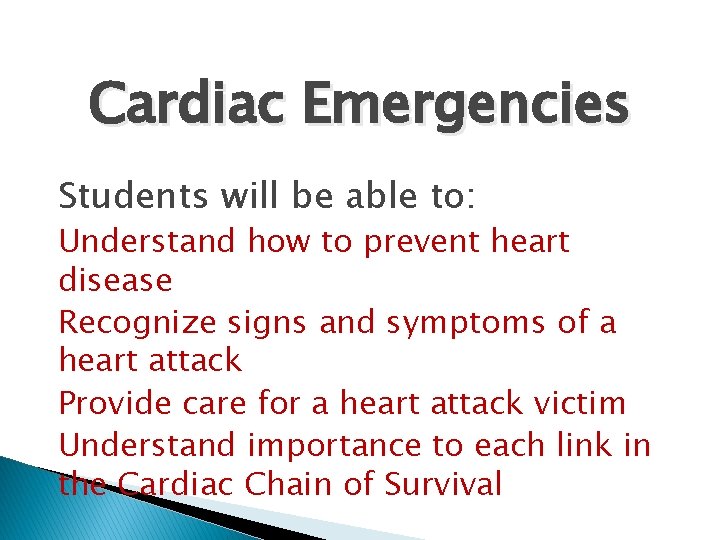 Cardiac Emergencies

Students will be able to:

Understand how to prevent heart disease

Recognize signs and symptoms of a heart attack

Provide care for a heart attack victim

Understand importance to each link in the Cardiac Chain of Survival